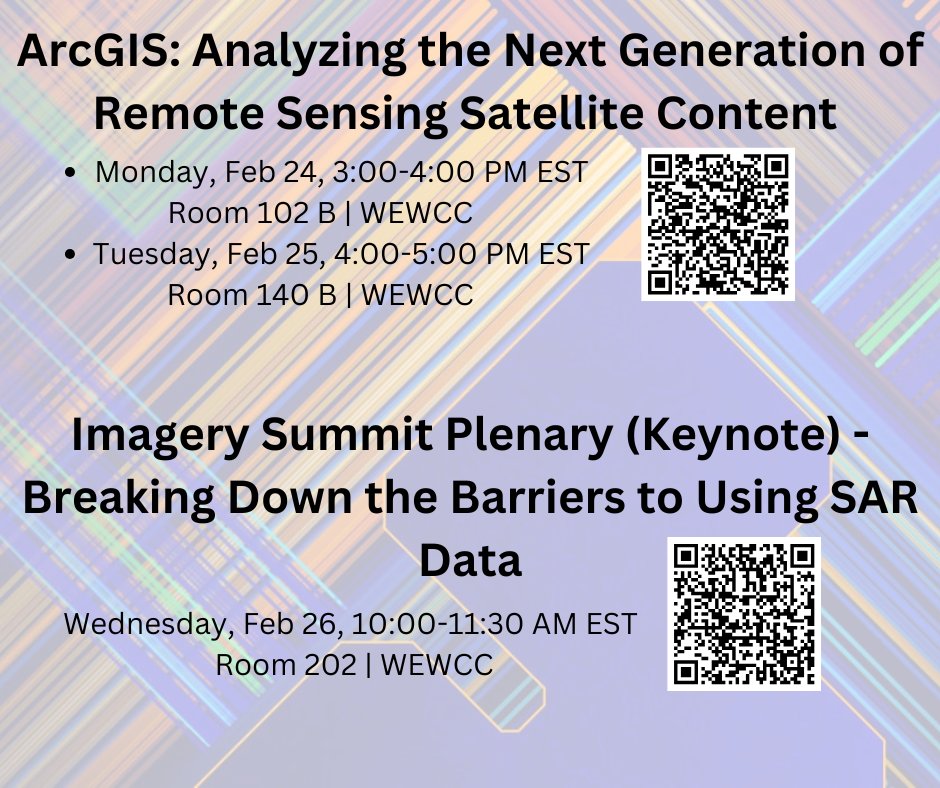 ArcGIS: Analyzing the Next Generation of Remote Sensing Satellite Content

• Monday, Feb 24, 3:00-4:00 PM EST
Room 102 B | WEWCC
• Tuesday, Feb 25, 4:00-5:00 PM EST
Room 140 B | WEWCC

Imagery Summit Plenary (Keynote) - Breaking Down the Barriers to Using SAR Data

Wednesday, Feb 26, 10:00-11:30 AM EST
Room 202 | WEWCC